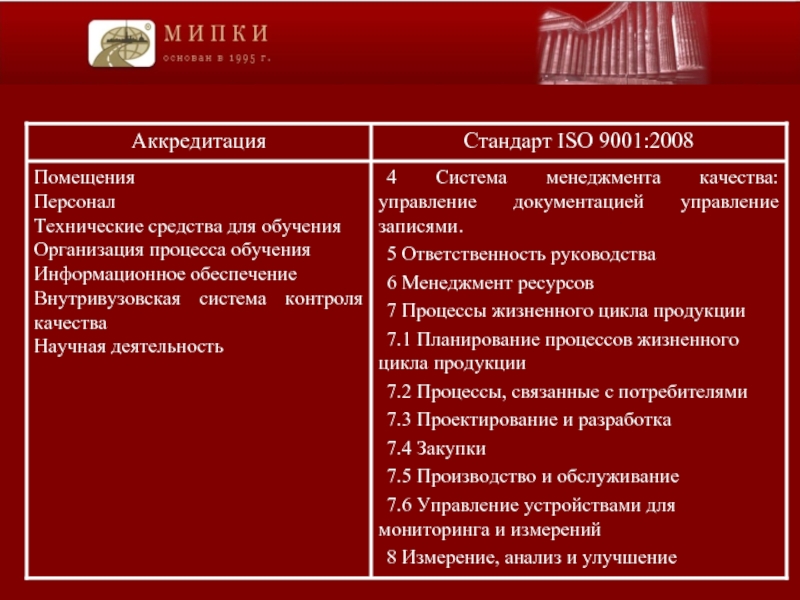 МИПКИ
основан в 1995 г.

| Аккредитация | Стандарт ISO 9001:2008 |
|---|---|
| Помещения<br>Персонал<br>Технические средства для обучения<br>Организация процесса обучения<br>Информационное обеспечение<br>Внутривузовская система контроля качества<br>Научная деятельность | 4 Система менеджмента качества: управление документацией управление записями.<br>5 Ответственность руководства<br>6 Менеджмент ресурсов<br>7 Процессы жизненного цикла продукции<br>7.1 Планирование процессов жизненного цикла продукции<br>7.2 Процессы, связанные с потребителями<br>7.3 Проектирование и разработка<br>7.4 Закупки<br>7.5 Производство и обслуживание<br>7.6 Управление устройствами для мониторинга и измерений<br>8 Измерение, анализ и улучшение |